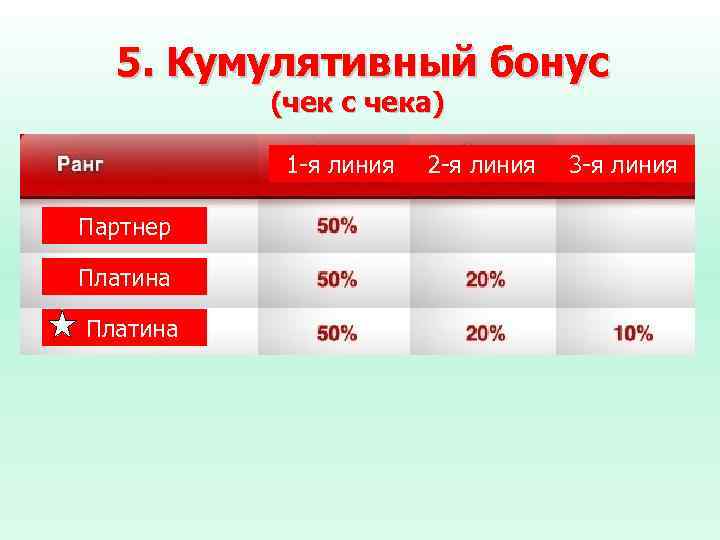 5. Кумулятивный бонус
(чек с чека)

| Ранг | 1-я линия | 2-я линия | 3-я линия |
|---|---|---|---|
| Партнер | 50% | | |
| Платина | 50% | 20% | |
| Платина | 50% | 20% | 10% |